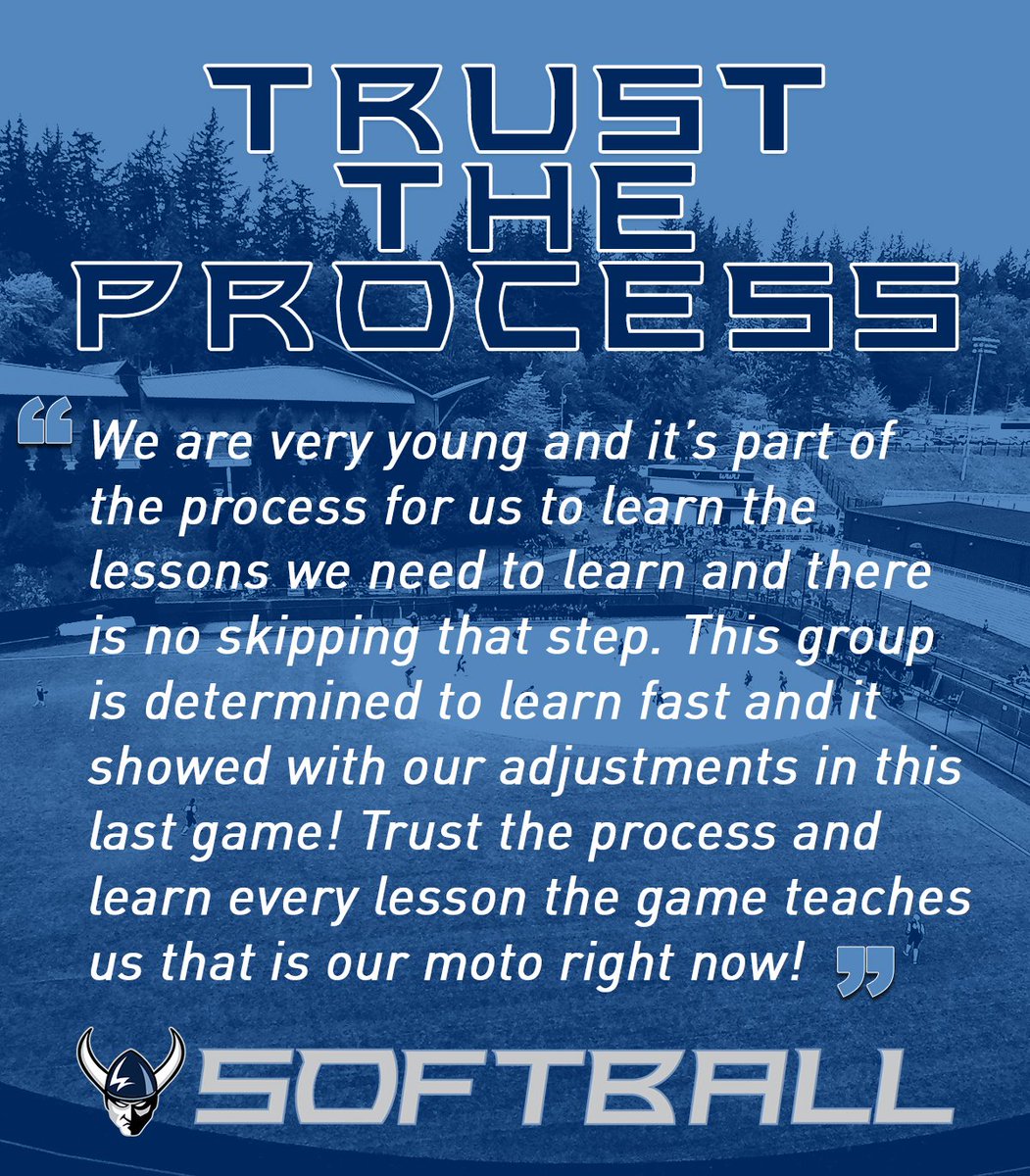 TRUST THE PROCESS

“We are very young and it’s part of the process for us to learn the lessons we need to learn and there is no skipping that step. This group is determined to learn fast and it showed with our adjustments in this last game! Trust the process and learn every lesson the game teaches us that is our moto right now!”

SOFTBALL